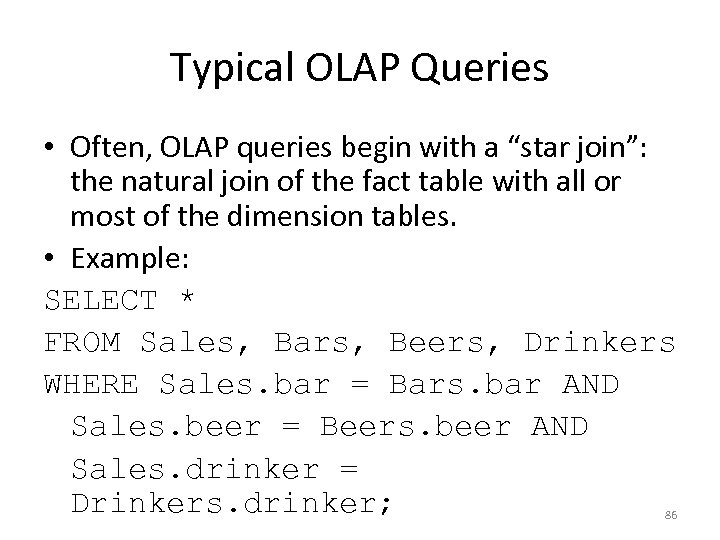 Typical OLAP Queries

• Often, OLAP queries begin with a “star join”: the natural join of the fact table with all or most of the dimension tables.

• Example:

SELECT *
FROM Sales, Bars, Beers, Drinkers
WHERE Sales.bar = Bars.bar AND
Sales.beer = Beers.beer AND
Sales.drinker = Drinkers.drinker;

86